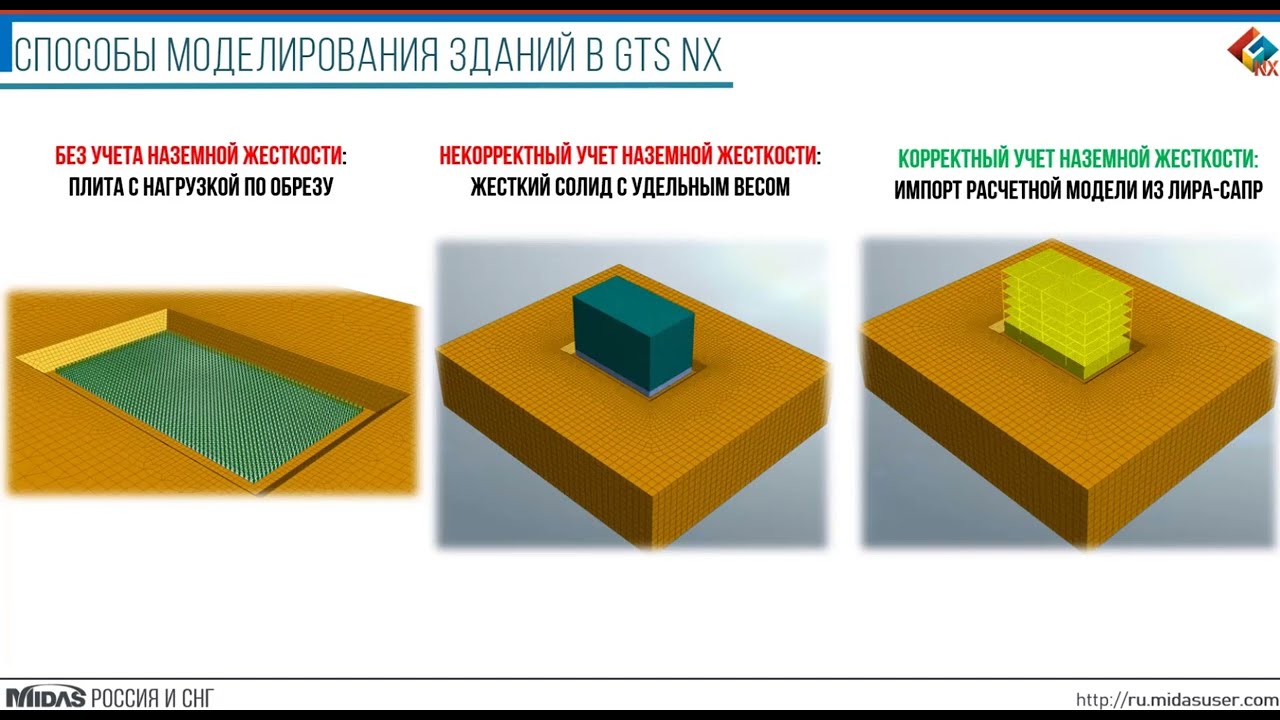 СПОСОБЫ МОДЕЛИРОВАНИЯ ЗДАНИЙ В GTS NX

NX

БЕЗ УЧЕТА НАЗЕМНОЙ ЖЕСТКОСТИ: ПЛИТА С НАГРУЗКОЙ ПО ОБРЕЗУ

НЕКОРРЕКТНЫЙ УЧЕТ НАЗЕМНОЙ ЖЕСТКОСТИ: ЖЕСТКИЙ СОЛИД С УДЕЛЬНЫМ ВЕСОМ

КОРРЕКТНЫЙ УЧЕТ НАЗЕМНОЙ ЖЕСТКОСТИ: ИМПОРТ РАСЧЕТНОЙ МОДЕЛИ ИЗ ЛИРА-САПР

MIDAS РОССИЯ И СНГ

http://ru.midasuser.com